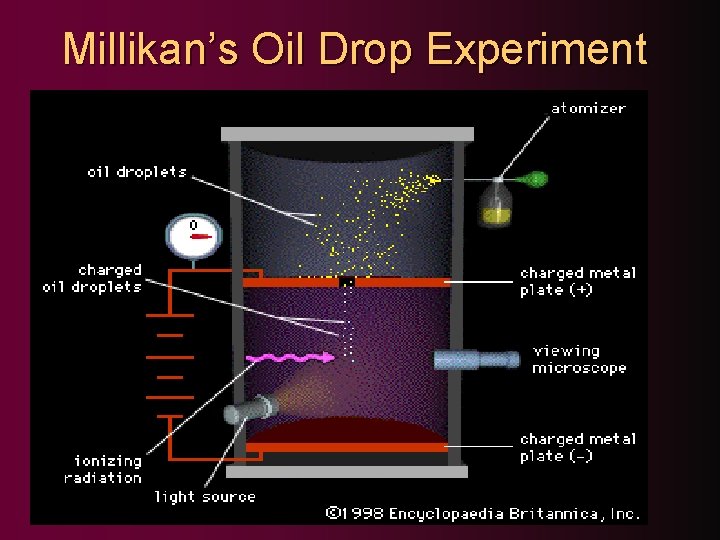 Millikan's Oil Drop Experiment

atomizer

oil droplets

0

charged oil droplets

charged metal plate (+)

viewing microscope

ionizing radiation

light source

charged metal plate (–)

©1998 Encyclopaedia Britannica, Inc.